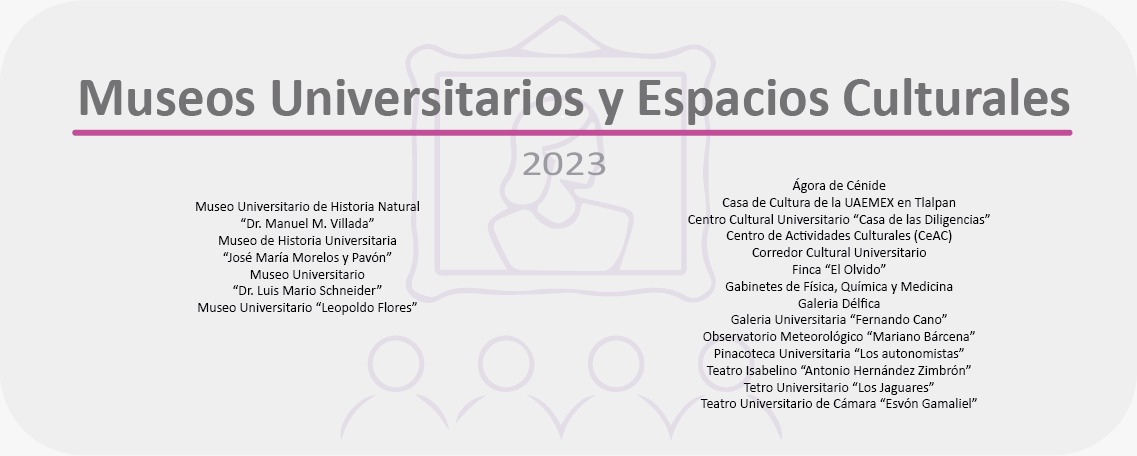 Museos Universitarios y Espacios Culturales

2023

Museo Universitario de Historia Natural
"Dr. Manuel M. Villada"
Museo de Historia Universitaria
"José María Morelos y Pavón"
Museo Universitario
"Dr. Luis Mario Schneider"
Museo Universitario "Leopoldo Flores"

Ágora de Cénide
Casa de Cultura de la UAEMEX en Tlalpan
Centro Cultural Universitario "Casa de las Diligencias"
Centro de Actividades Culturales (CeAC)
Corredor Cultural Universitario
Finca "El Olvido"
Gabinetes de Física, Química y Medicina
Galeria Délfica
Galeria Universitaria "Fernando Cano"
Observatorio Meteorológico "Mariano Bárcena"
Pinacoteca Universitaria "Los autonomistas"
Teatro Isabelino "Antonio Hernández Zimbrón"
Tetro Universitario "Los Jaguares"
Teatro Universitario de Cámara "Esvón Gamaliel"